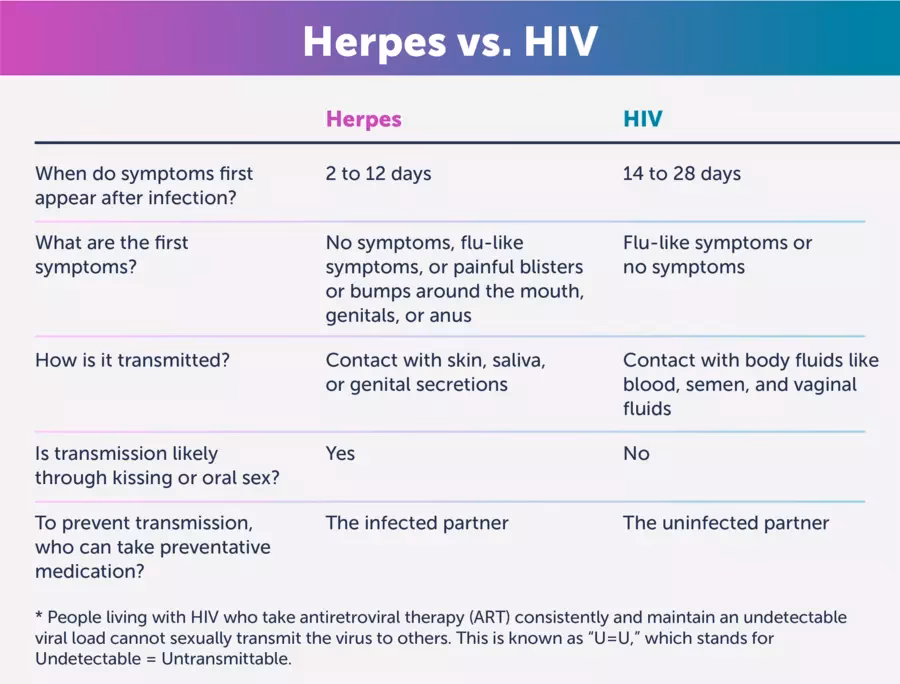 Herpes vs. HIV

| | Herpes | HIV |
|---|---|---|
| When do symptoms first appear after infection? | 2 to 12 days | 14 to 28 days |
| What are the first symptoms? | No symptoms, flu-like symptoms, or painful blisters or bumps around the mouth, genitals, or anus | Flu-like symptoms or no symptoms |
| How is it transmitted? | Contact with skin, saliva, or genital secretions | Contact with body fluids like blood, semen, and vaginal fluids |
| Is transmission likely through kissing or oral sex? | Yes | No |
| To prevent transmission, who can take preventative medication? | The infected partner | The uninfected partner |

* People living with HIV who take antiretroviral therapy (ART) consistently and maintain an undetectable viral load cannot sexually transmit the virus to others. This is known as "U=U," which stands for Undetectable = Untransmittable.